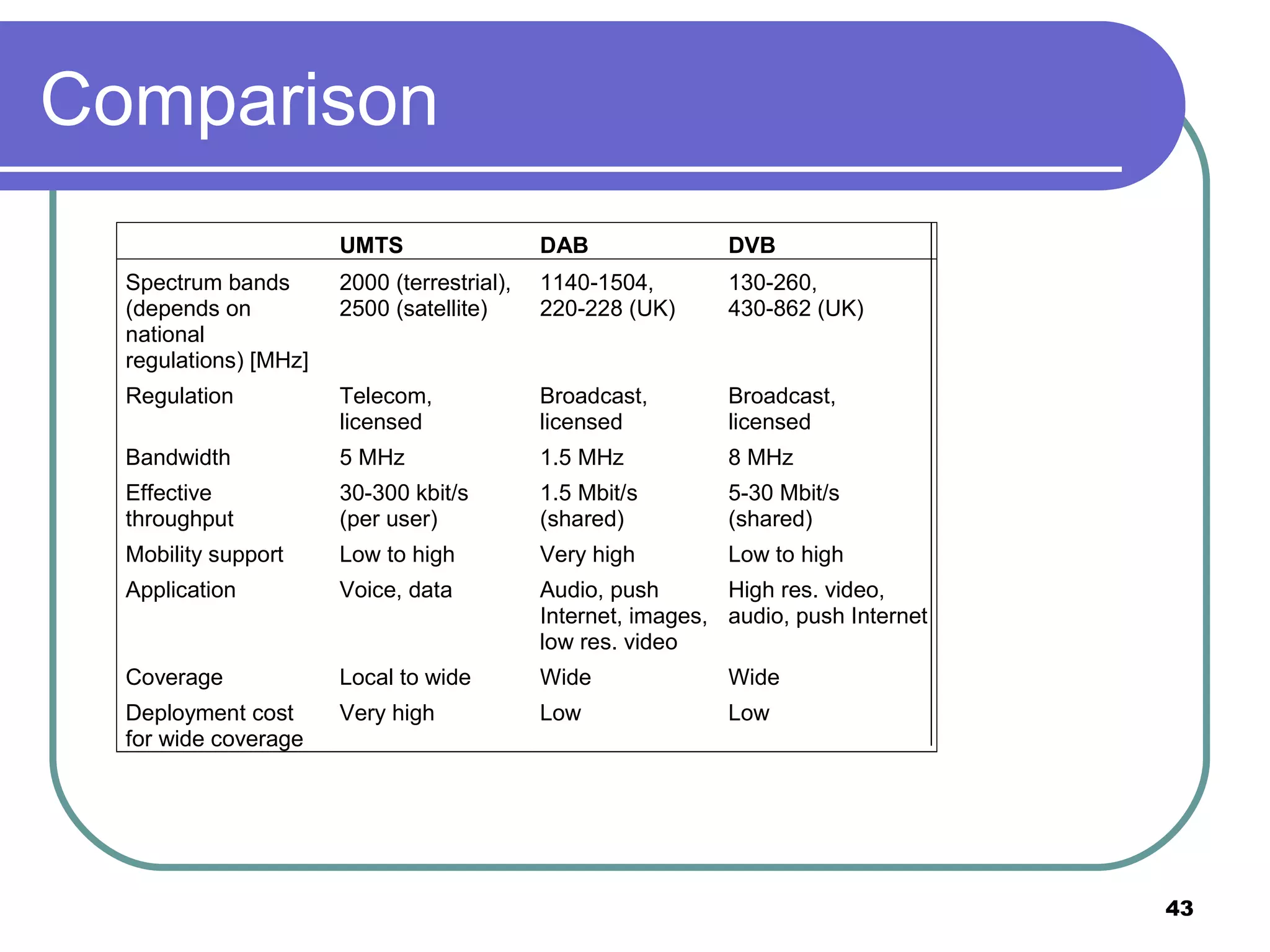 Comparison

| | UMTS | DAB | DVB |
|---|---|---|---|
| Spectrum bands (depends on national regulations) [MHz] | 2000 (terrestrial), 2500 (satellite) | 1140-1504, 220-228 (UK) | 130-260, 430-862 (UK) |
| Regulation | Telecom, licensed | Broadcast, licensed | Broadcast, licensed |
| Bandwidth | 5 MHz | 1.5 MHz | 8 MHz |
| Effective throughput | 30-300 kbit/s (per user) | 1.5 Mbit/s (shared) | 5-30 Mbit/s (shared) |
| Mobility support | Low to high | Very high | Low to high |
| Application | Voice, data | Audio, push Internet, images, low res. video | High res. video, audio, push Internet |
| Coverage | Local to wide | Wide | Wide |
| Deployment cost for wide coverage | Very high | Low | Low |

43